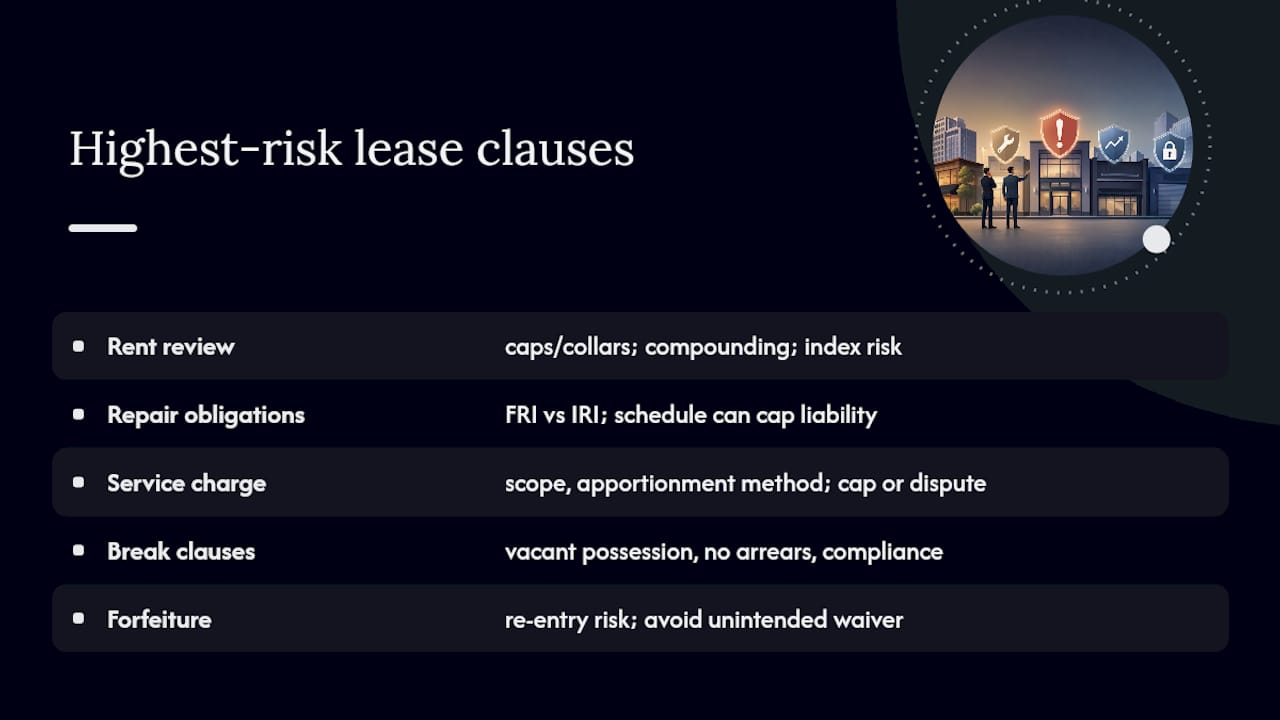 Highest-risk lease clauses

| | |
|---|---|
| Rent review | caps/collars; compounding; index risk |
| Repair obligations | FRI vs IRI; schedule can cap liability |
| Service charge | scope, apportionment method; cap or dispute |
| Break clauses | vacant possession, no arrears, compliance |
| Forfeiture | re-entry risk; avoid unintended waiver |